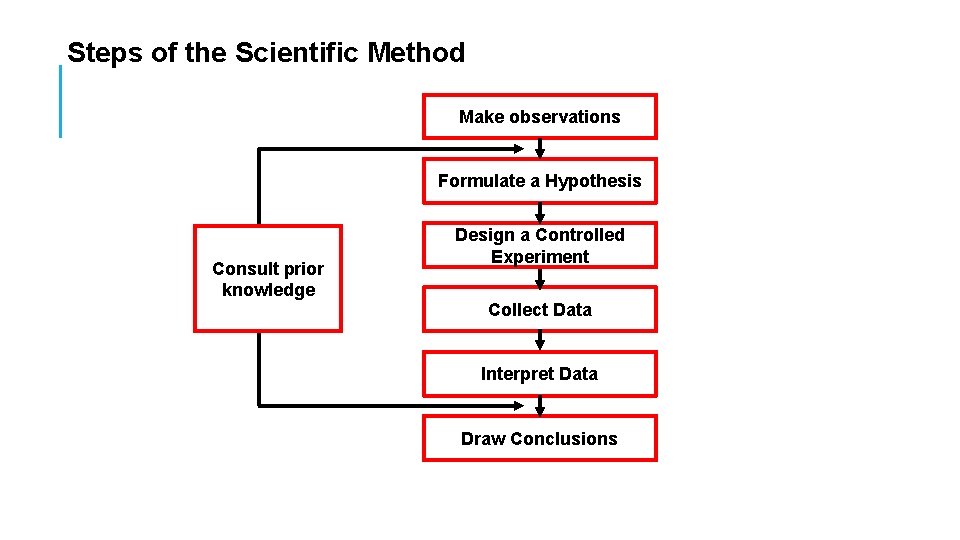 Steps of the Scientific Method

Make observations

Formulate a Hypothesis

Design a Controlled Experiment

Collect Data

Interpret Data

Draw Conclusions

Consult prior knowledge